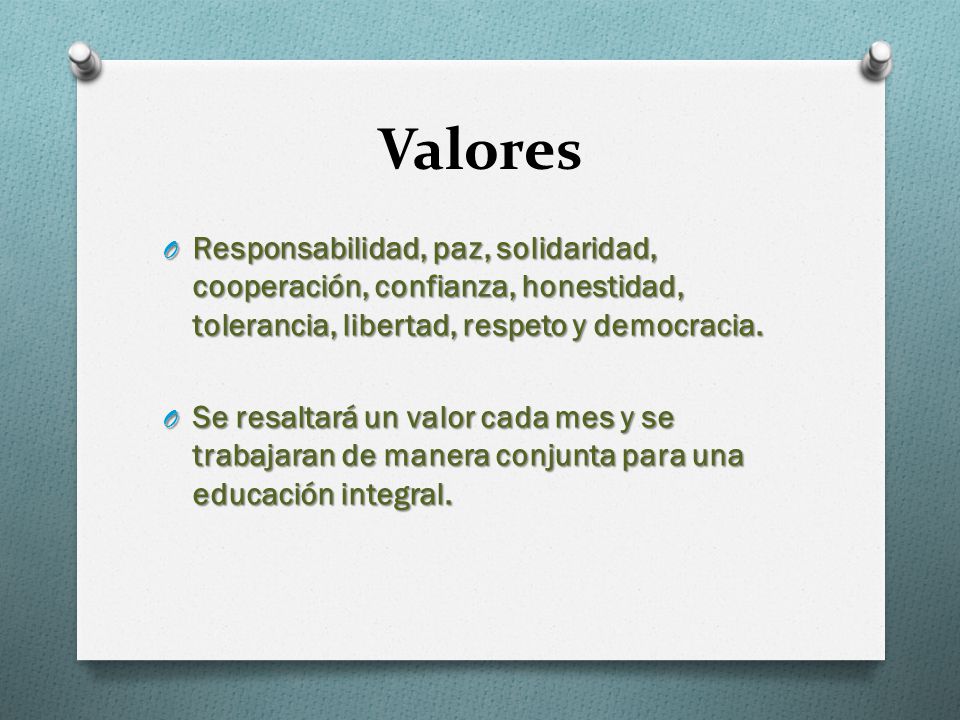 Valores

Responsabilidad, paz, solidaridad, cooperación, confianza, honestidad, tolerancia, libertad, respeto y democracia.

Se resaltará un valor cada mes y se trabajaran de manera conjunta para una educación integral.